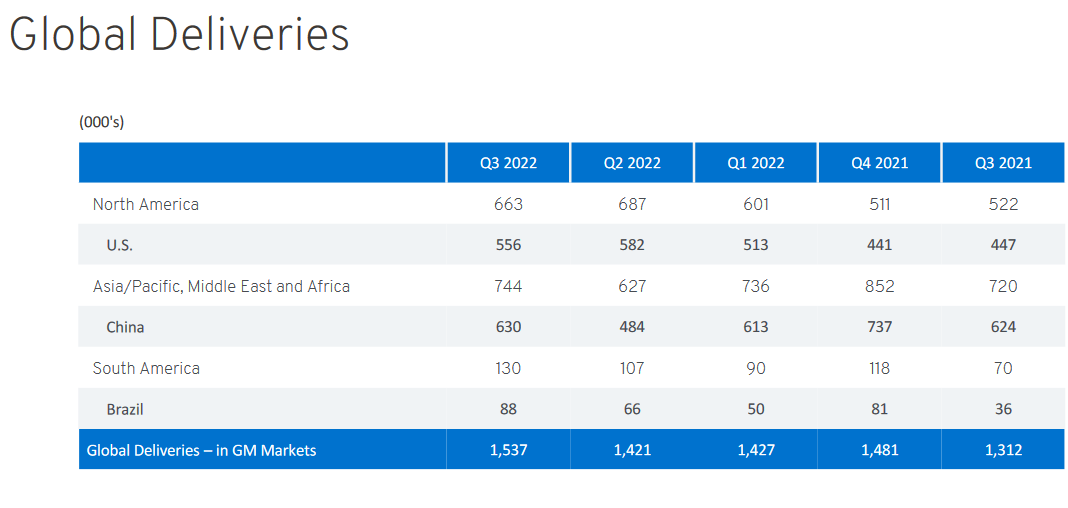 Global Deliveries

(000's)

| | Q3 2022 | Q2 2022 | Q1 2022 | Q4 2021 | Q3 2021 |
|---|---|---|---|---|---|
| North America | 663 | 687 | 601 | 511 | 522 |
| U.S. | 556 | 582 | 513 | 441 | 447 |
| Asia/Pacific, Middle East and Africa | 744 | 627 | 736 | 852 | 720 |
| China | 630 | 484 | 613 | 737 | 624 |
| South America | 130 | 107 | 90 | 118 | 70 |
| Brazil | 88 | 66 | 50 | 81 | 36 |
| Global Deliveries – in GM Markets | 1,537 | 1,421 | 1,427 | 1,481 | 1,312 |